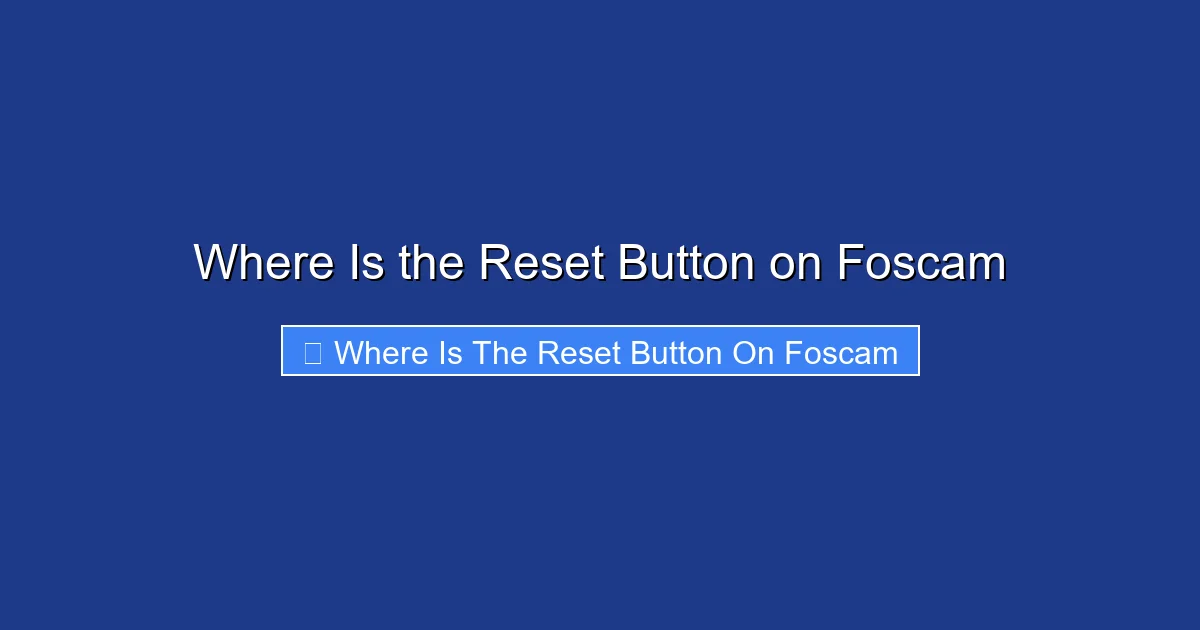 Where Is the Reset Button on Foscam

Where Is The Reset Button On Foscam